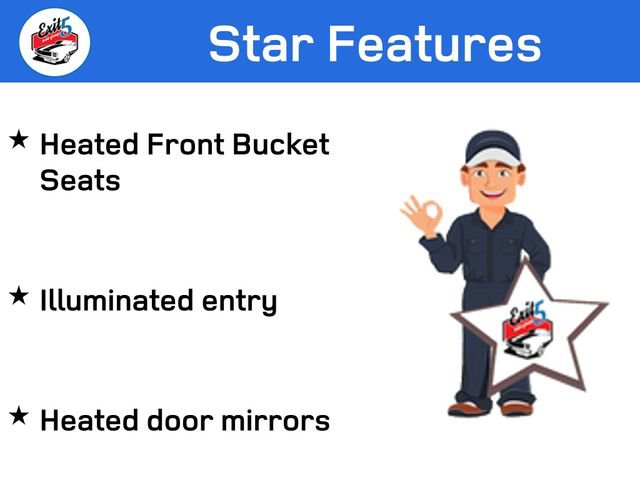 Exit 5

Star Features

★ Heated Front Bucket Seats

★ Illuminated entry

★ Heated door mirrors

Exit 5